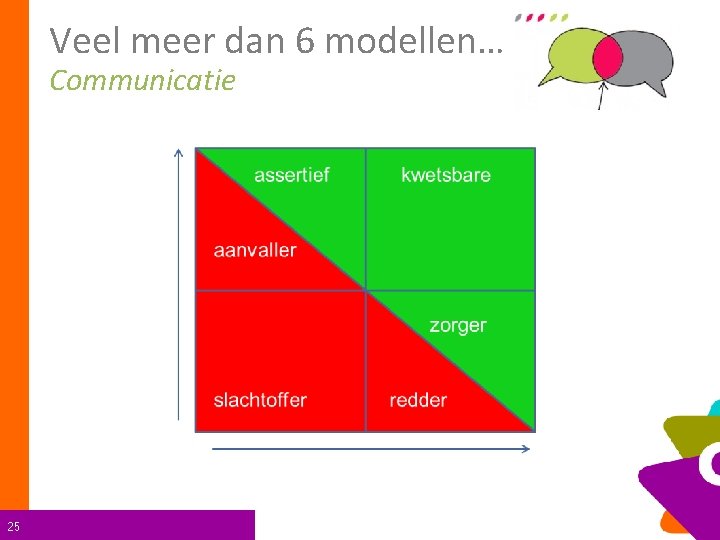 Veel meer dan 6 modellen…
Communicatie

assertief
kwetsbare
aanvaller
zorger
slachtoffer
redder

25